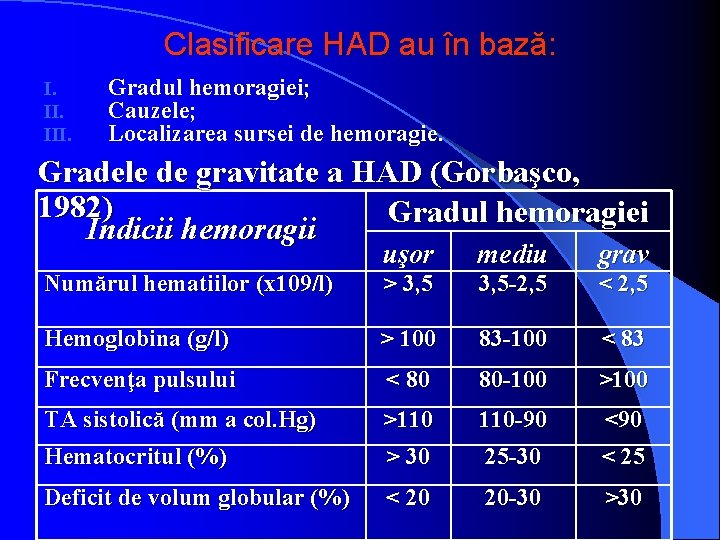 Clasificare HAD au în bază:

I. Gradul hemoragiei;
II. Cauzele;
III. Localizarea sursei de hemoragie.

Gradele de gravitate a HAD (Gorbaşco, 1982)

| Indicii hemoragii | Gradul hemoragiei | | |
|---|---|---|---|
| | uşor | mediu | grav |
| Numărul hematiilor (x109/l) | > 3,5 | 3,5-2,5 | < 2,5 |
| Hemoglobina (g/l) | > 100 | 83-100 | < 83 |
| Frecvenţa pulsului | < 80 | 80-100 | >100 |
| TA sistolică (mm a col.Hg) | >110 | 110-90 | <90 |
| Hematocritul (%) | > 30 | 25-30 | < 25 |
| Deficit de volum globular (%) | < 20 | 20-30 | >30 |